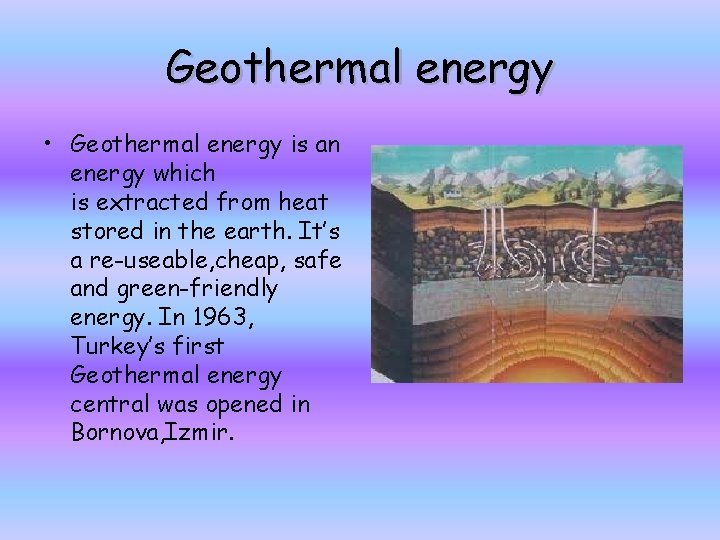 Geothermal energy

• Geothermal energy is an energy which is extracted from heat stored in the earth. It's a re-useable,cheap, safe and green-friendly energy. In 1963, Turkey's first Geothermal energy central was opened in Bornova,Izmir.